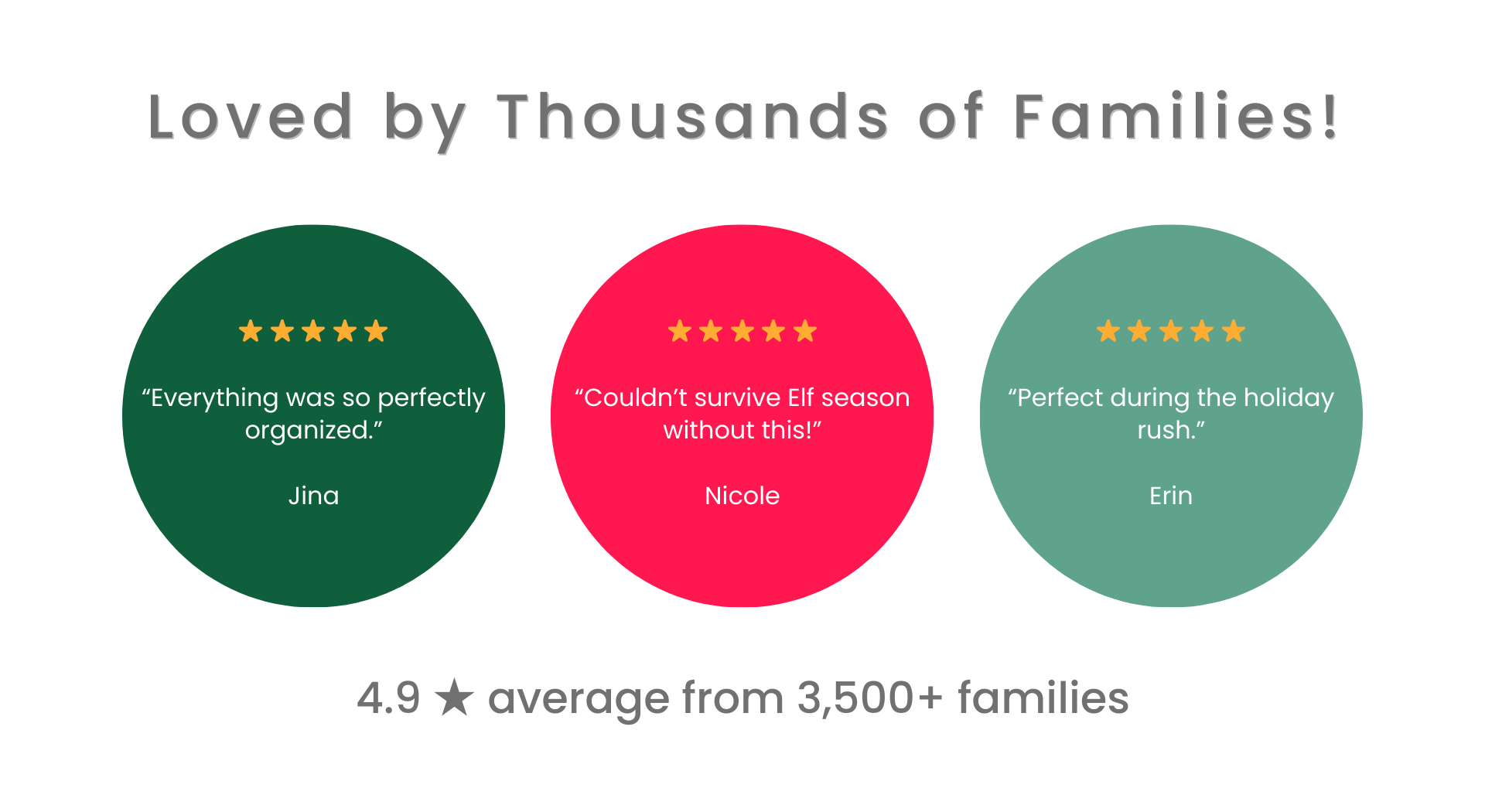 Loved by Thousands of Families!

★★★★★

“Everything was so perfectly organized.”

Jina

★★★★★

“Couldn’t survive Elf season without this!”

Nicole

★★★★★

“Perfect during the holiday rush.”

Erin

4.9 ★ average from 3,500+ families